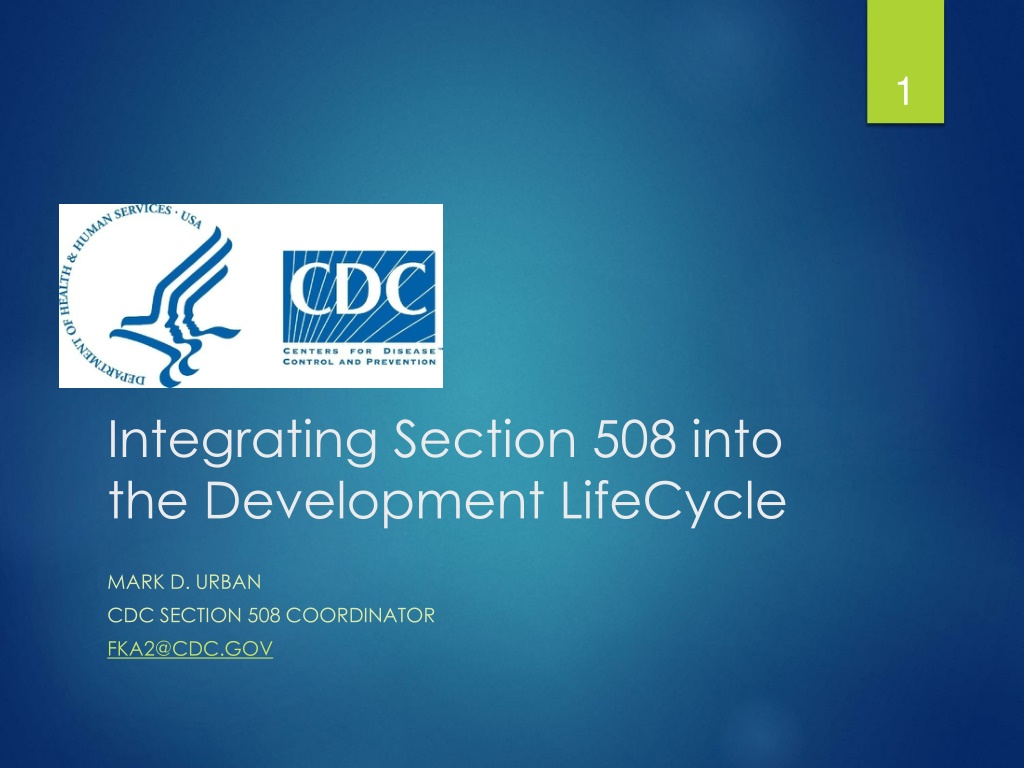 1

DEPARTMENT OF HEALTH & HUMAN SERVICES · USA

CDC
CENTERS FOR DISEASE CONTROL AND PREVENTION

Integrating Section 508 into the Development LifeCycle

MARK D. URBAN
CDC SECTION 508 COORDINATOR
FKA2@CDC.GOV